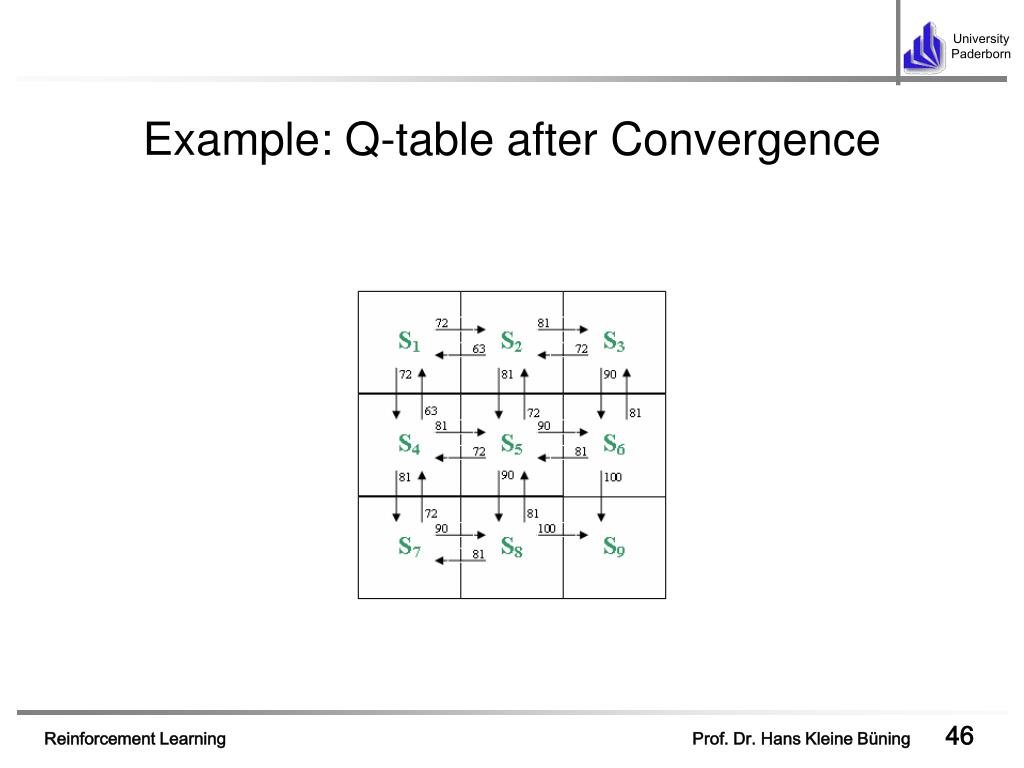 University Paderborn

Example: Q-table after Convergence

72 81
$S_1$ 63 $S_2$ 72 $S_3$
72 81 90
63 72 81
81 90
$S_4$ 72 $S_5$ 81 $S_6$
81 90 100
72 81
90 100
$S_7$ 81 $S_8$ $S_9$

Reinforcement Learning

Prof. Dr. Hans Kleine Büning

46